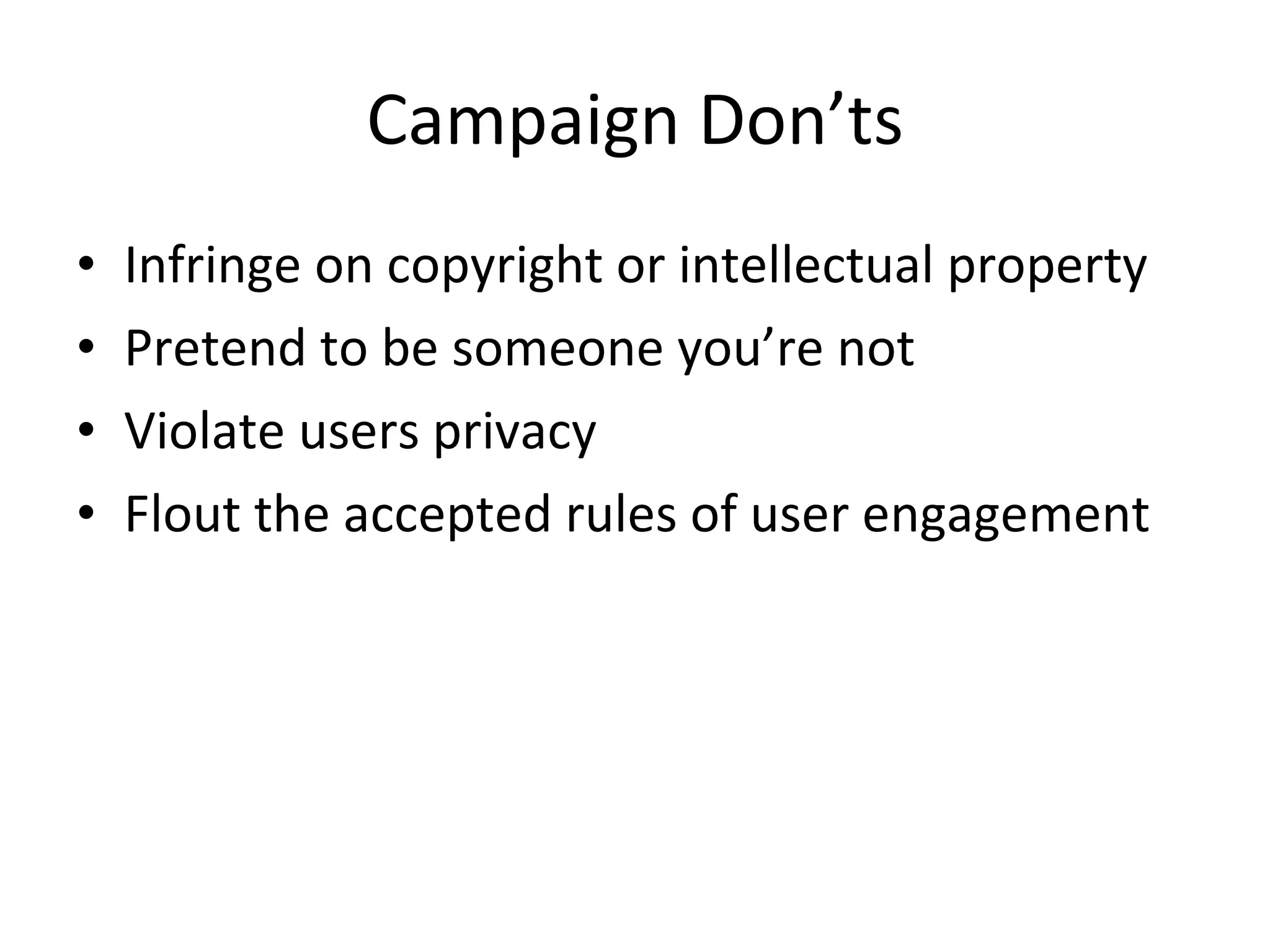 Campaign Don’ts

• Infringe on copyright or intellectual property
• Pretend to be someone you’re not
• Violate users privacy
• Flout the accepted rules of user engagement